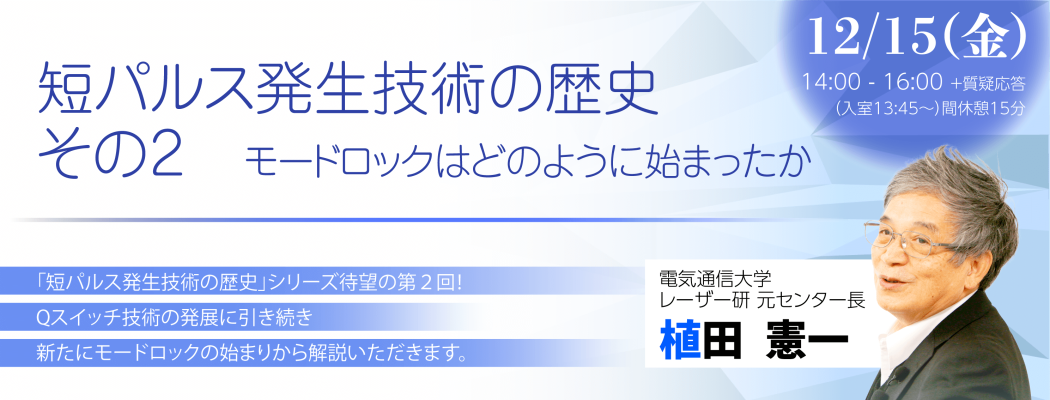 短パルス発生技術の歴史
その2　モードロックはどのように始まったか

12/15(金)
14:00 - 16:00 +質疑応答
(入室13:45～)間休憩15分

「短パルス発生技術の歴史」シリーズ待望の第２回!
Qスイッチ技術の発展に引き続き
新たにモードロックの始まりから解説いただきます。

電気通信大学
レーザー研 元センター長
植田　憲一